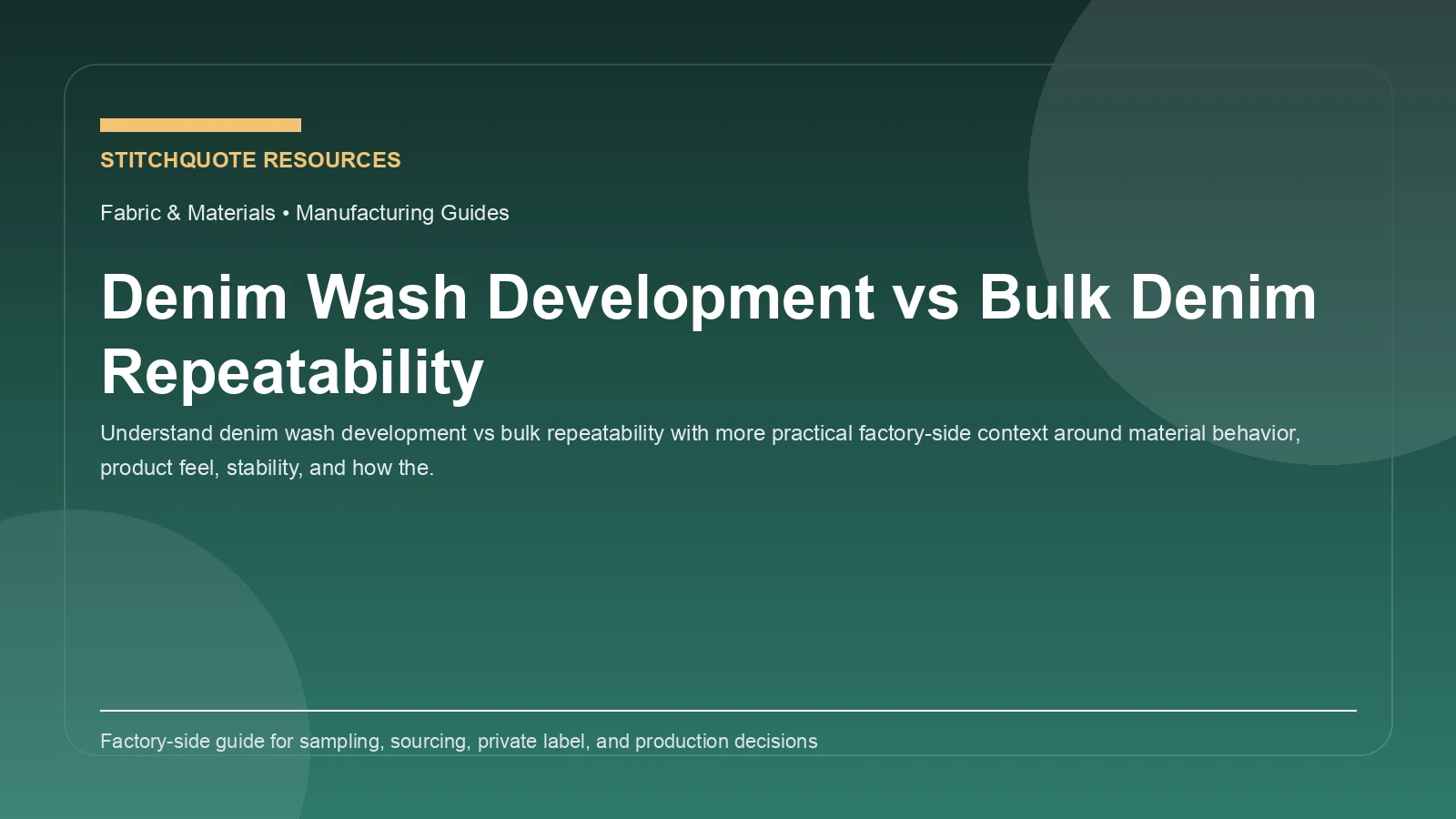 STITCHQUOTE RESOURCES

Fabric & Materials • Manufacturing Guides

Denim Wash Development vs Bulk Denim Repeatability

Understand denim wash development vs bulk repeatability with more practical factory-side context around material behavior, product feel, stability, and how the.

Factory-side guide for sampling, sourcing, private label, and production decisions